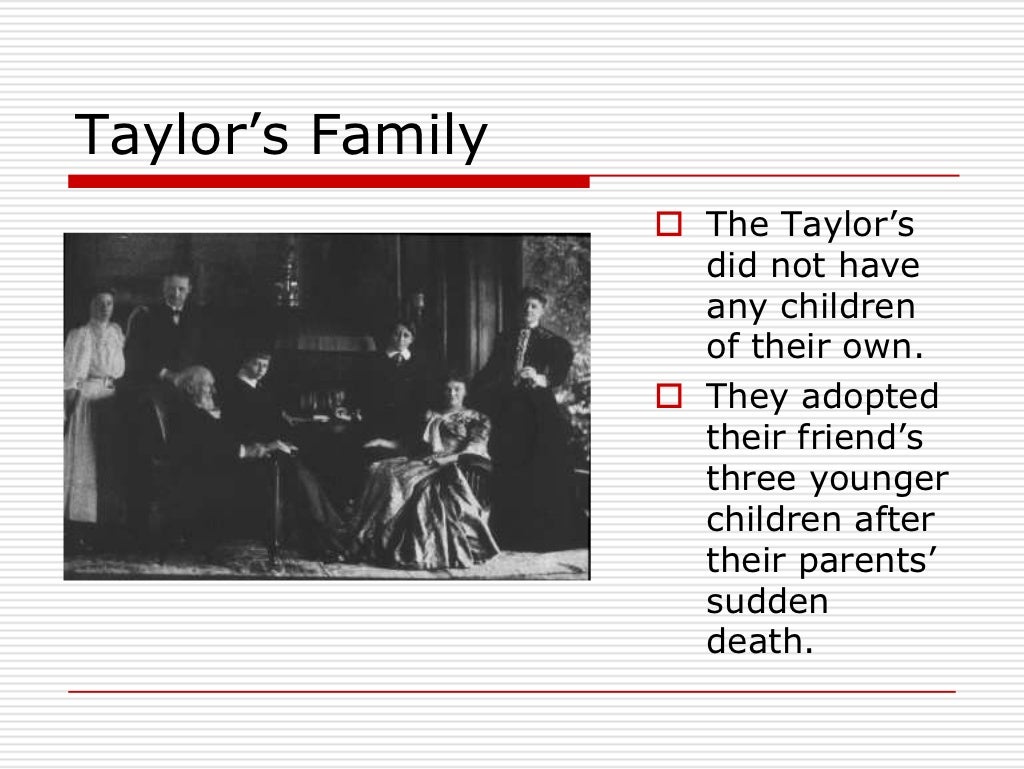 Taylor’s Family

The Taylor’s did not have any children of their own.

They adopted their friend’s three younger children after their parents’ sudden death.